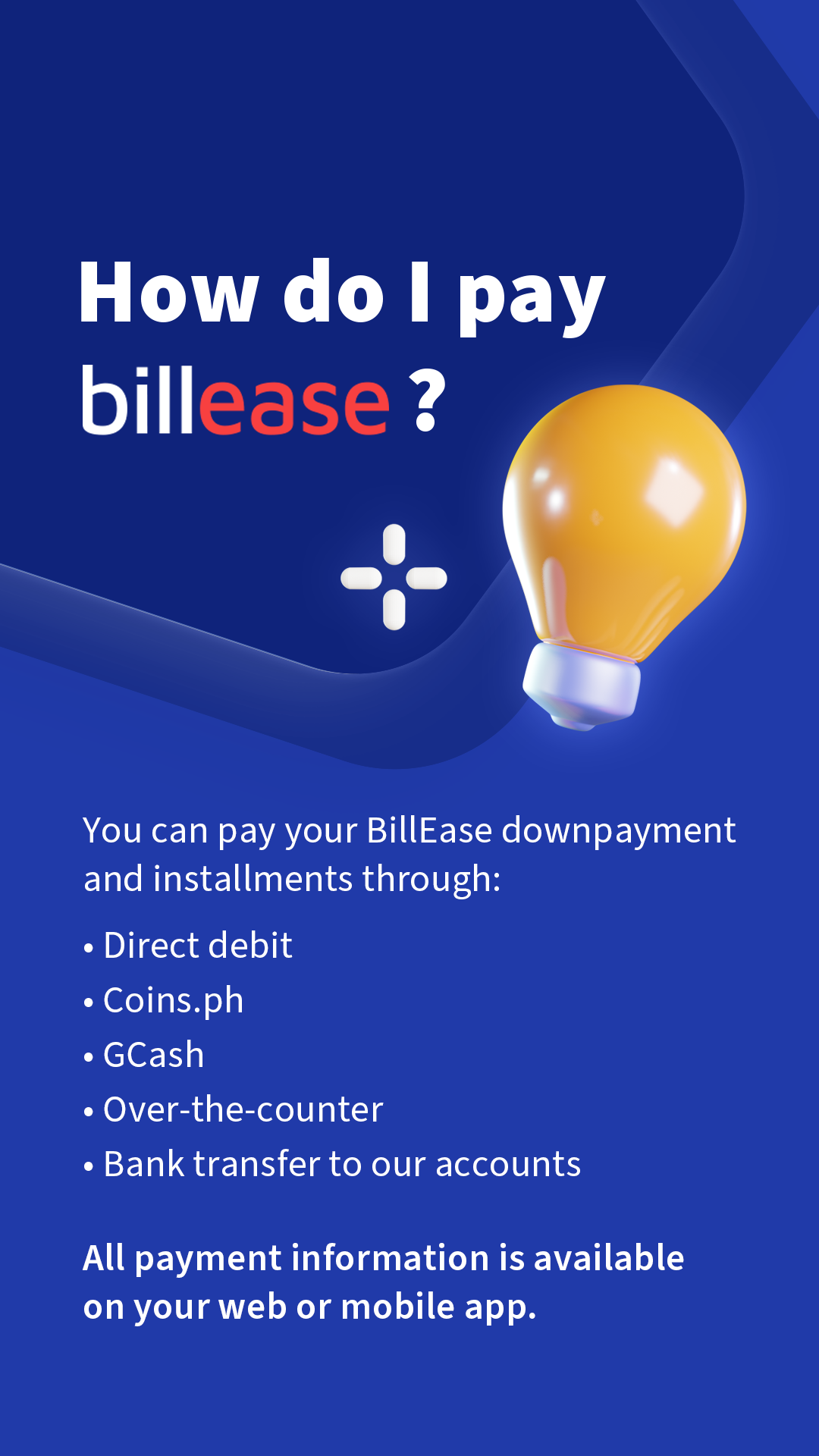 How do I pay billease ?

You can pay your BillEase downpayment and installments through:

• Direct debit
• Coins.ph
• GCash
• Over-the-counter
• Bank transfer to our accounts

All payment information is available on your web or mobile app.